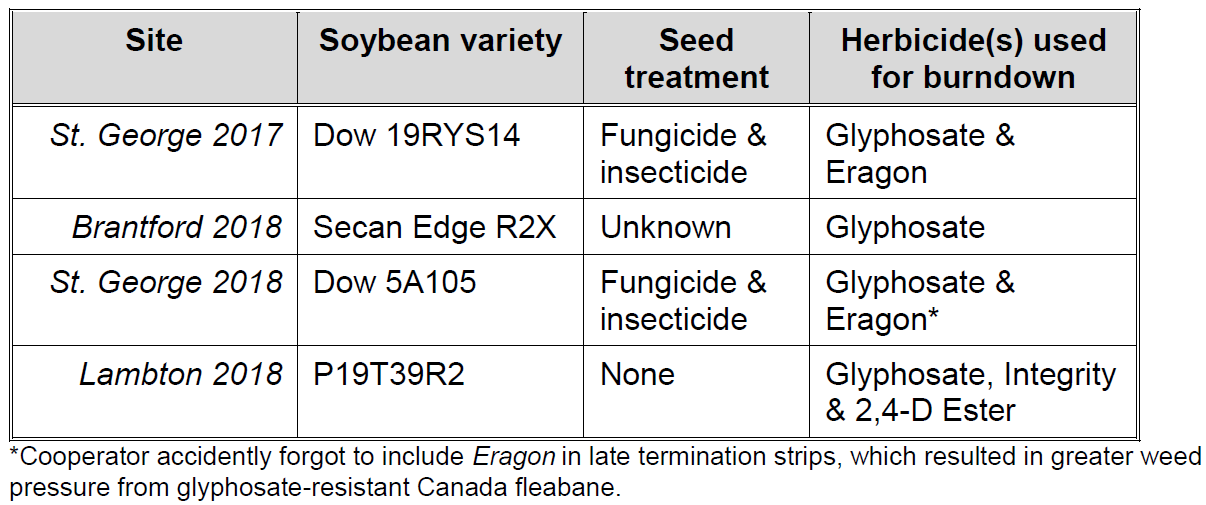 | Site | Soybean variety | Seed treatment | Herbicide(s) used for burndown |
|---|---|---|---|
| St. George 2017 | Dow 19RYS14 | Fungicide & insecticide | Glyphosate & Eragon |
| Brantford 2018 | Secan Edge R2X | Unknown | Glyphosate |
| St. George 2018 | Dow 5A105 | Fungicide & insecticide | Glyphosate & Eragon* |
| Lambton 2018 | P19T39R2 | None | Glyphosate, Integrity & 2,4-D Ester |

*Cooperator accidently forgot to include Eragon in late termination strips, which resulted in greater weed pressure from glyphosate-resistant Canada fleabane.